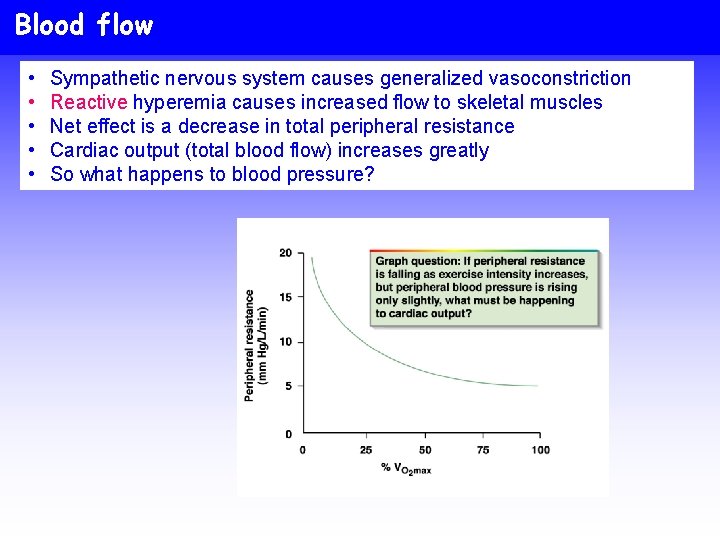 Blood flow

• Sympathetic nervous system causes generalized vasoconstriction
• Reactive hyperemia causes increased flow to skeletal muscles
• Net effect is a decrease in total peripheral resistance
• Cardiac output (total blood flow) increases greatly
• So what happens to blood pressure?

Graph question: If peripheral resistance is falling as exercise intensity increases, but peripheral blood pressure is rising only slightly, what must be happening to cardiac output?

Peripheral resistance (mm Hg/L/min)

20
15
10
5
0

0
25
50
75
100

% $V_{O_2max}$